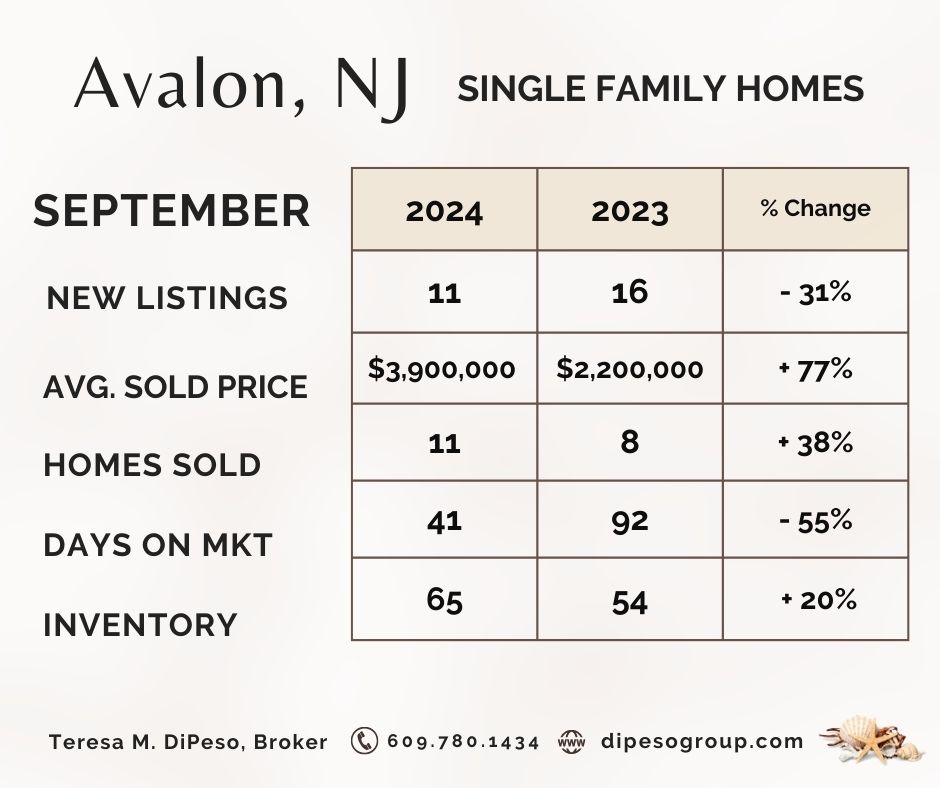 Avalon, NJ SINGLE FAMILY HOMES

| SEPTEMBER | 2024 | 2023 | % Change |
|---|---|---|---|
| NEW LISTINGS | 11 | 16 | - 31% |
| AVG. SOLD PRICE | \$3,900,000 | \$2,200,000 | + 77% |
| HOMES SOLD | 11 | 8 | + 38% |
| DAYS ON MKT | 41 | 92 | - 55% |
| INVENTORY | 65 | 54 | + 20% |

Teresa M. DiPeso, Broker 609.780.1434 www dipesogroup.com